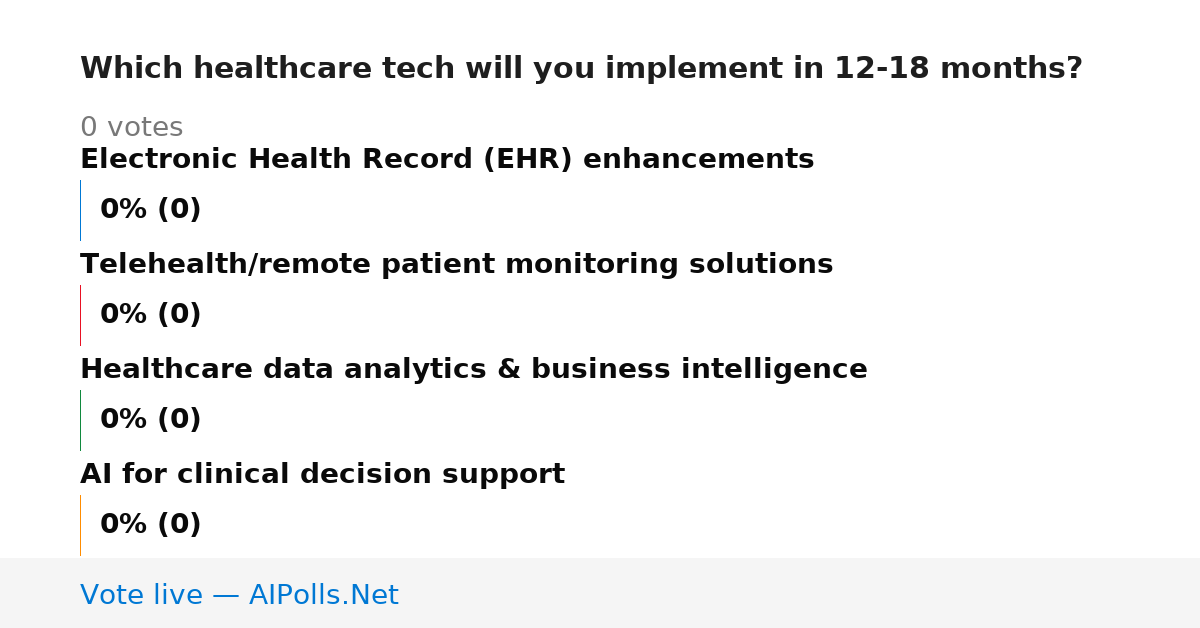 Which healthcare tech will you implement in 12-18 months?

0 votes

Electronic Health Record (EHR) enhancements

0% (0)

Telehealth/remote patient monitoring solutions

0% (0)

Healthcare data analytics & business intelligence

0% (0)

AI for clinical decision support

0% (0)

Vote live — AIPolls.Net